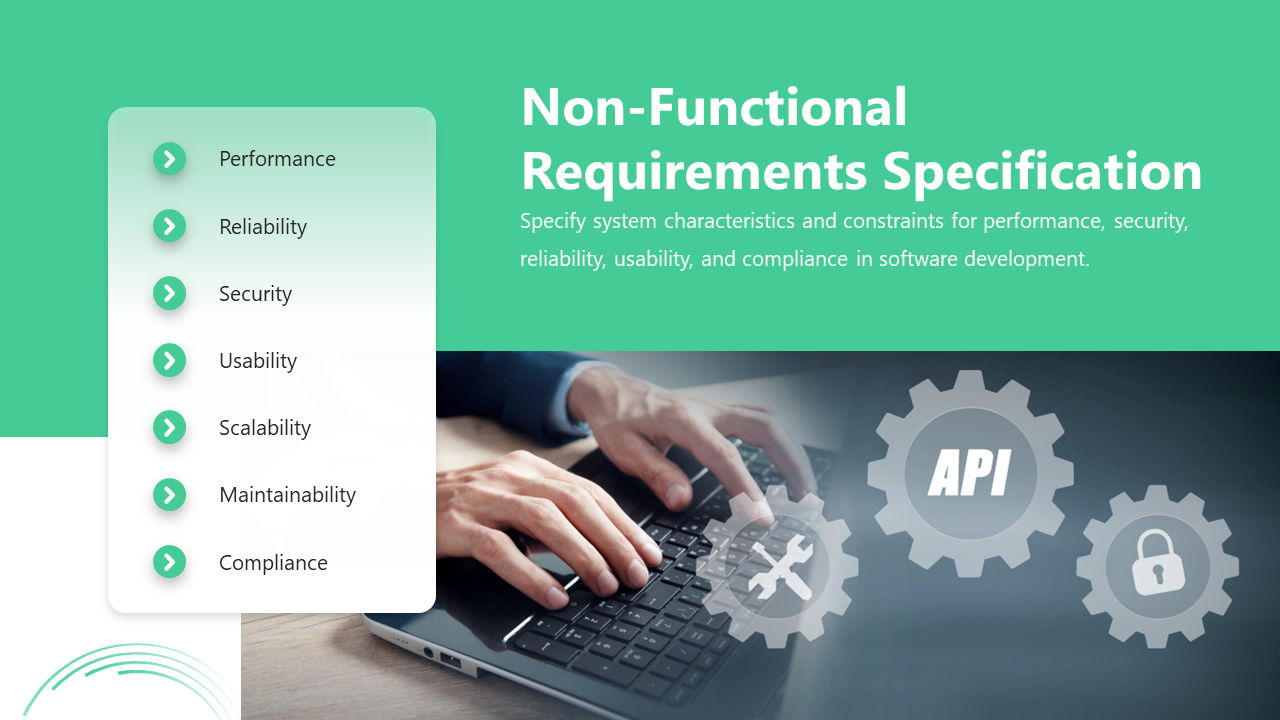 Performance

Reliability

Security

Usability

Scalability

Maintainability

Compliance

Non-Functional Requirements Specification

Specify system characteristics and constraints for performance, security, reliability, usability, and compliance in software development.

API